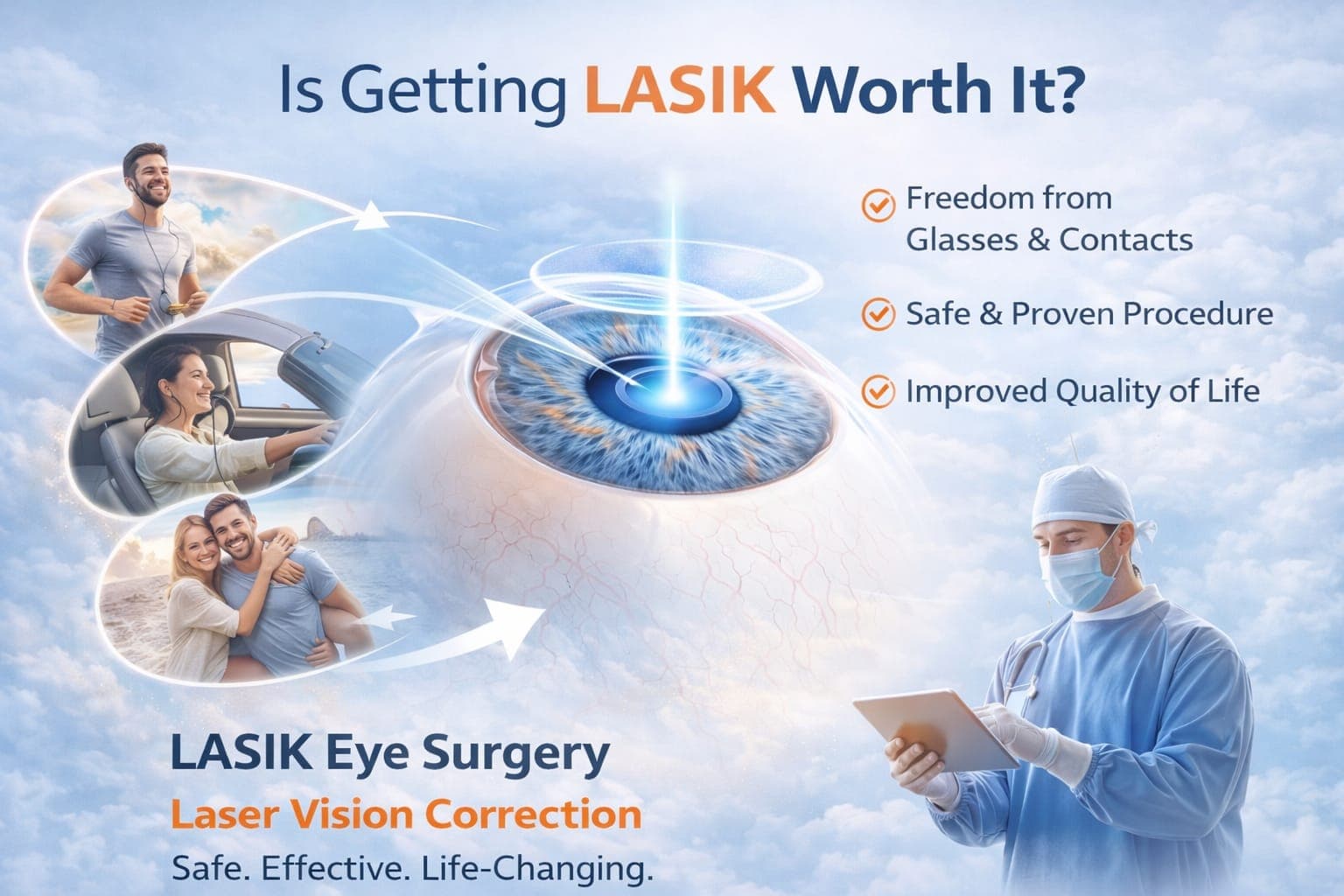 Is Getting LASIK Worth It?

Freedom from Glasses & Contacts

Safe & Proven Procedure

Improved Quality of Life

LASIK Eye Surgery

Laser Vision Correction

Safe. Effective. Life-Changing.